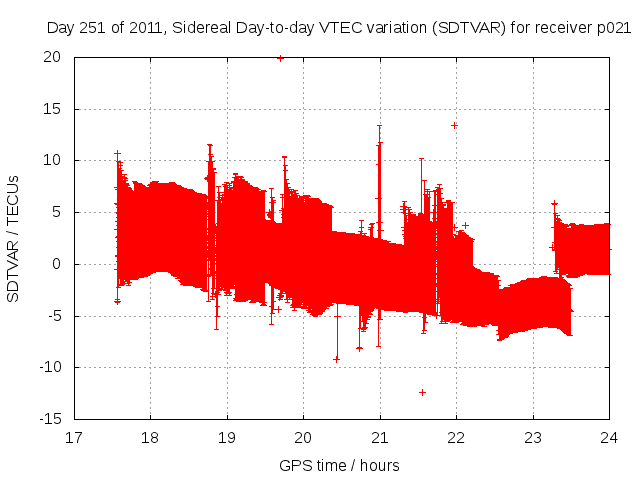 Day 251 of 2011, Sidereal Day-to-day VTEC variation (SDTVAR) for receiver p021

SDTVAR / TECUs

20
15
10
5
0
-5
-10
-15

17 18 19 20 21 22 23 24

GPS time / hours